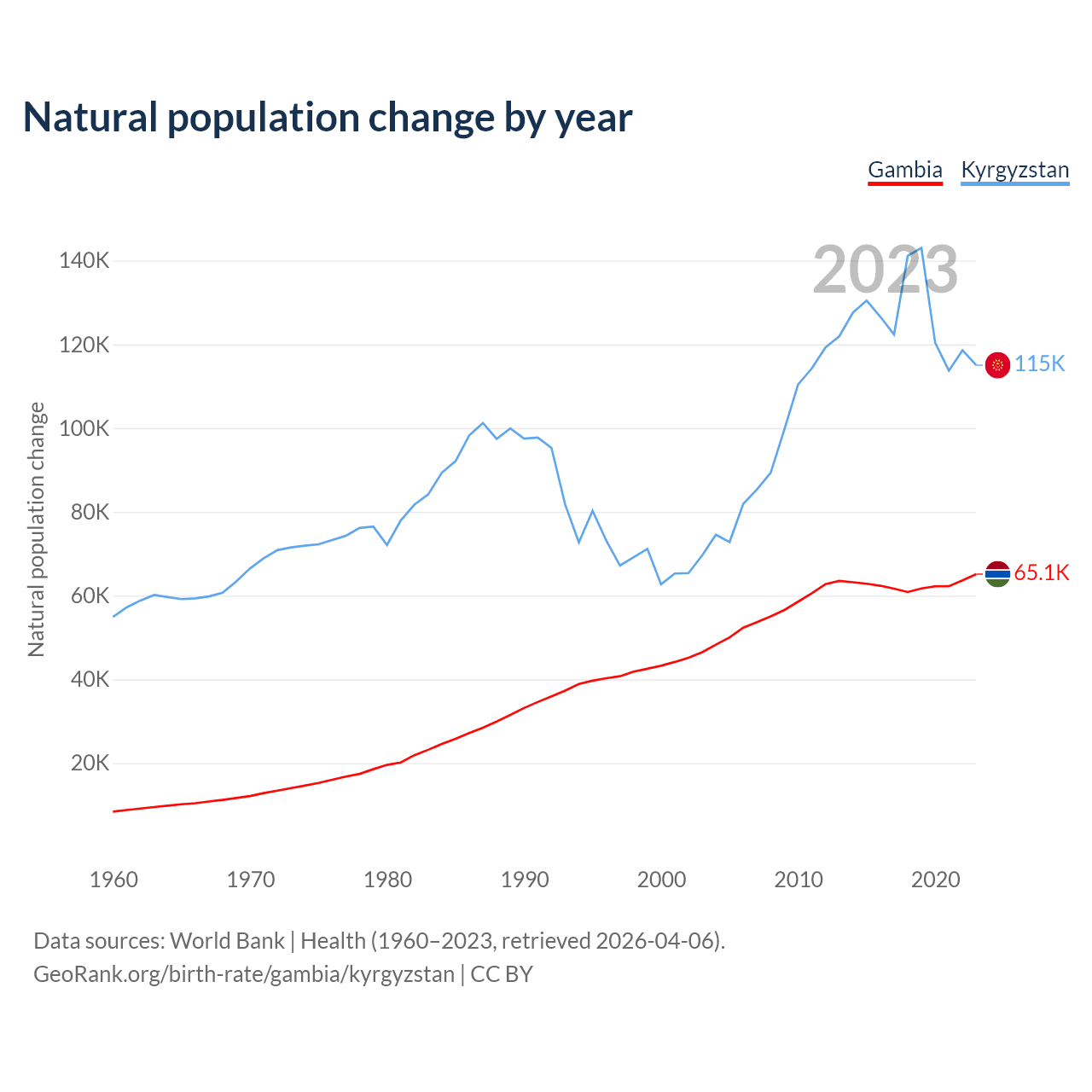 Natural population change by year

Gambia Kyrgyzstan

2023

Natural population change

140K
120K
100K
80K
60K
40K
20K

115K
65.1K

1960 1970 1980 1990 2000 2010 2020

Data sources: World Bank | Health (1960–2023, retrieved 2026-04-06).
GeoRank.org/birth-rate/gambia/kyrgyzstan | CC BY